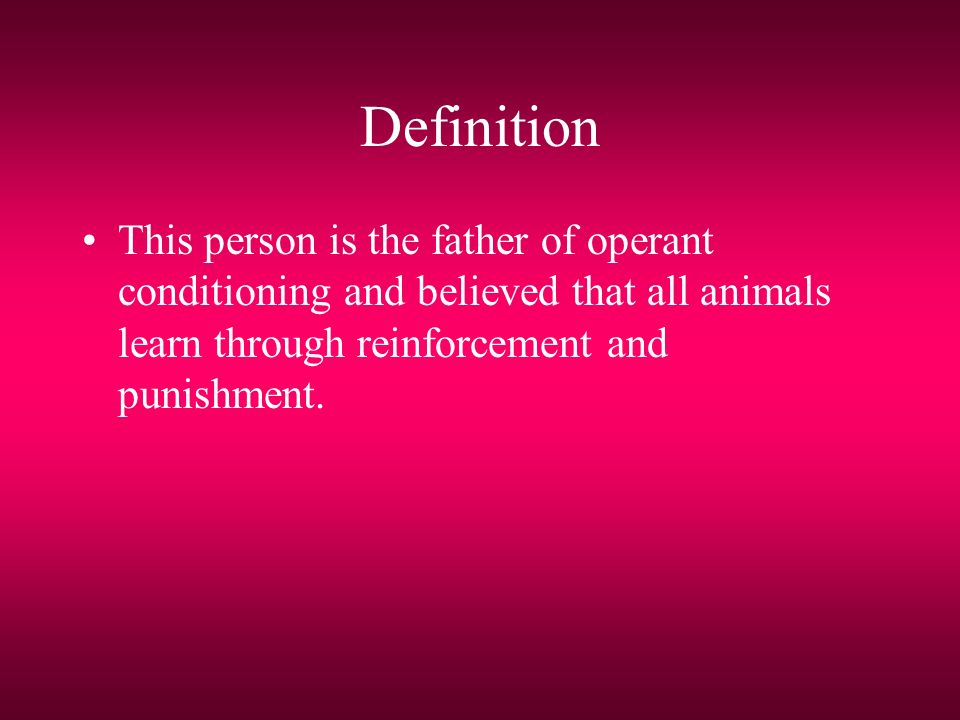 Definition

• This person is the father of operant conditioning and believed that all animals learn through reinforcement and punishment.